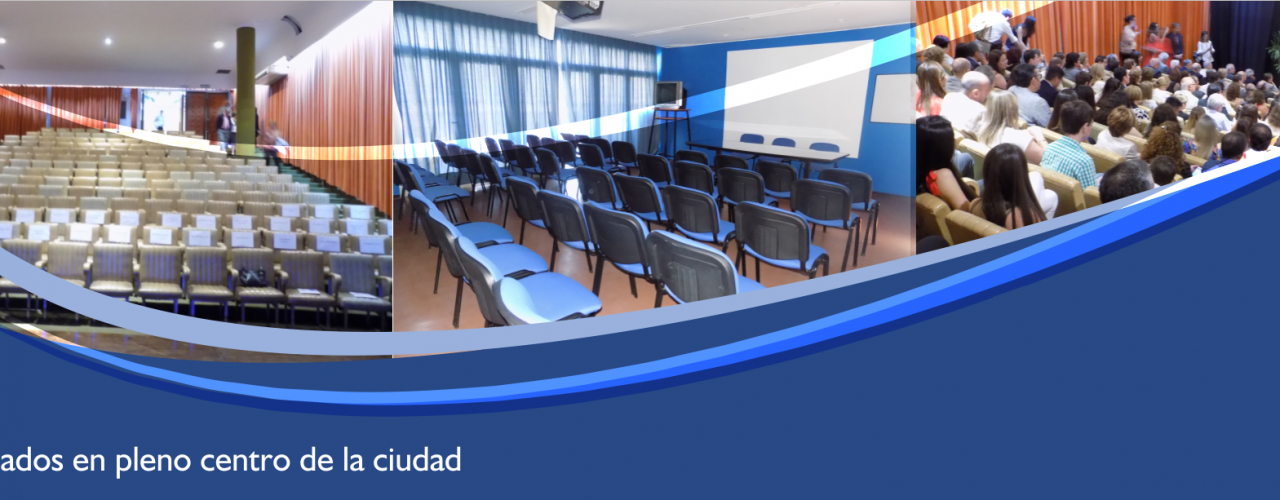 ados en pleno centro de la ciudad